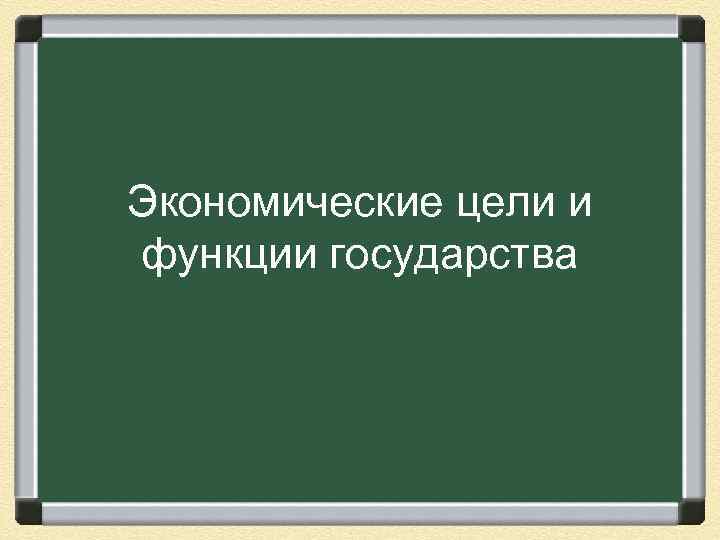 Экономические цели и функции государства